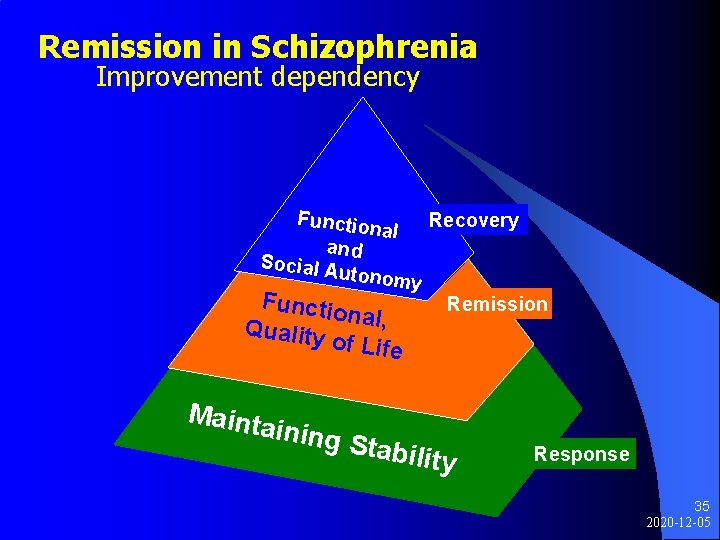 Remission in Schizophrenia
Improvement dependency

Functional and Social Autonomy

Recovery

Functional, Quality of Life

Remission

Maintaining Stability

Response

35
2020-12-05